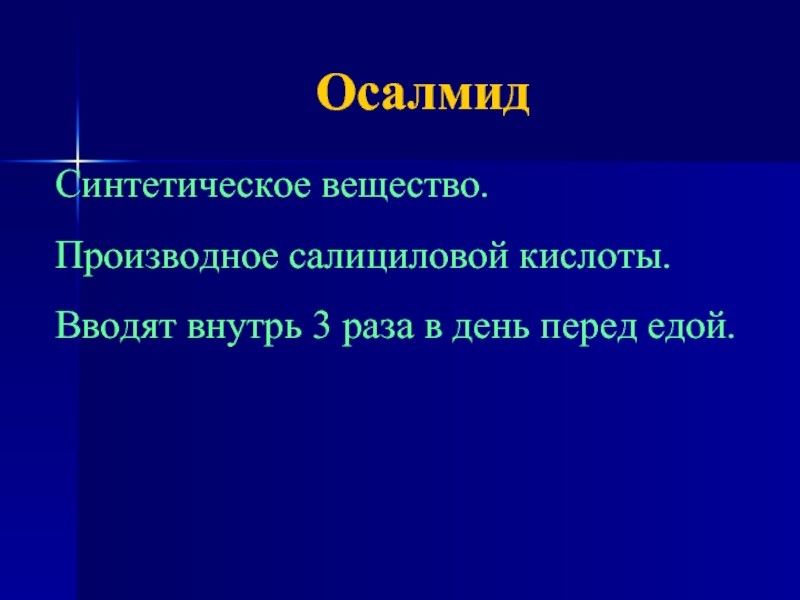 Осалмид

Синтетическое вещество.

Производное салициловой кислоты.

Вводят внутрь 3 раза в день перед едой.